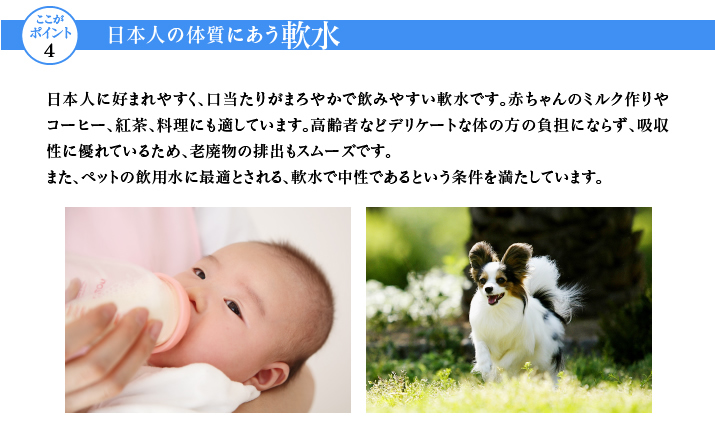 ここがポイント 4

日本人の体質にあう軟水

日本人に好まれやすく、口当たりがまろやかで飲みやすい軟水です。赤ちゃんのミルク作りやコーヒー、紅茶、料理にも適しています。高齢者などデリケートな体の方の負担にならず、吸収性に優れているため、老廃物の排出もスムーズです。
また、ペットの飲用水に最適とされる、軟水で中性であるという条件を満たしています。